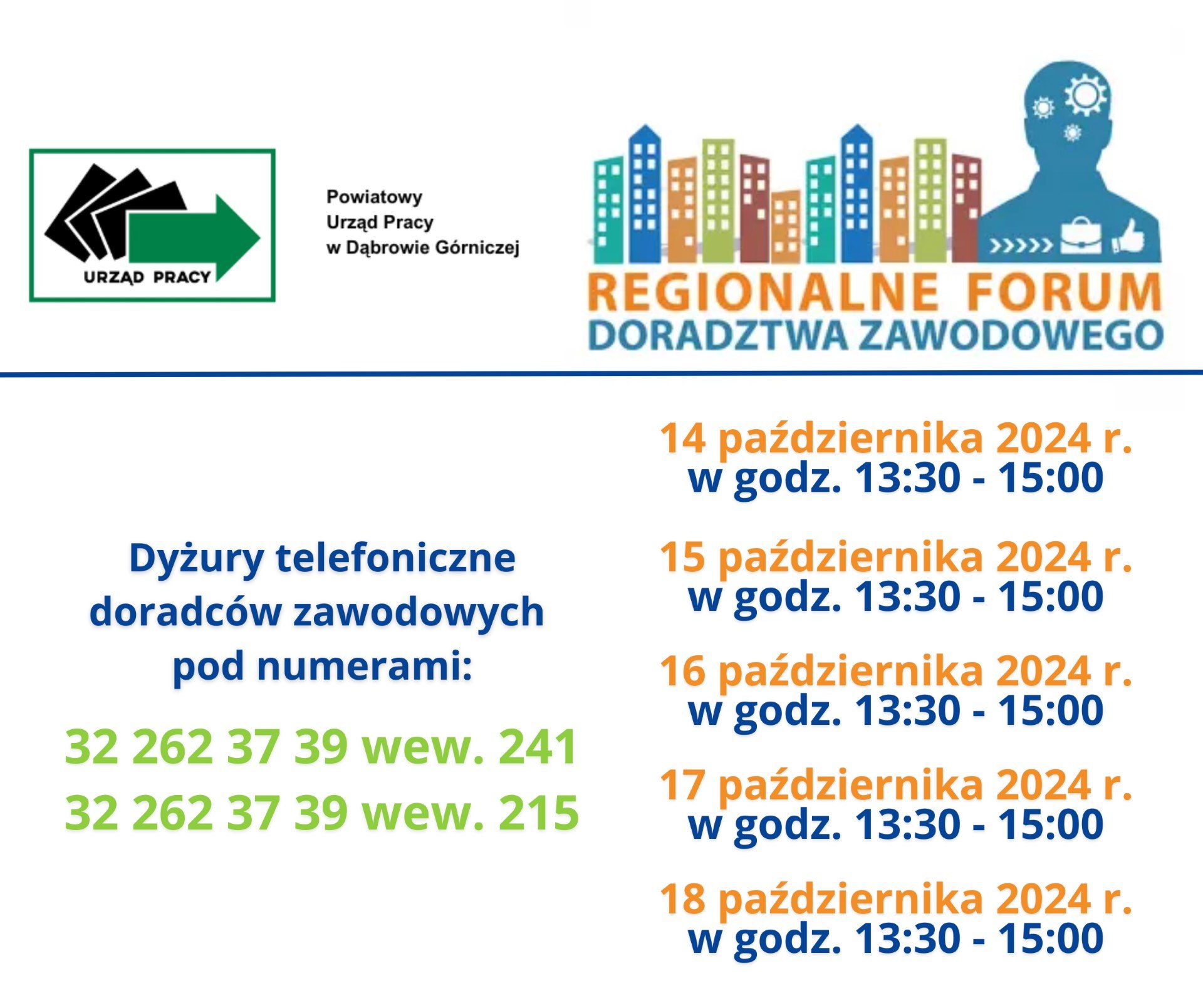 URZĄD PRACY

Powiatowy
Urząd Pracy
w Dąbrowie Górniczej

REGIONALNE FORUM
DORADZTWA ZAWODOWEGO

Dyżury telefoniczne doradców zawodowych pod numerami:

32 262 37 39 wew. 241
32 262 37 39 wew. 215

14 października 2024 r.
w godz. 13:30 - 15:00

15 października 2024 r.
w godz. 13:30 - 15:00

16 października 2024 r.
w godz. 13:30 - 15:00

17 października 2024 r.
w godz. 13:30 - 15:00

18 października 2024 r.
w godz. 13:30 - 15:00